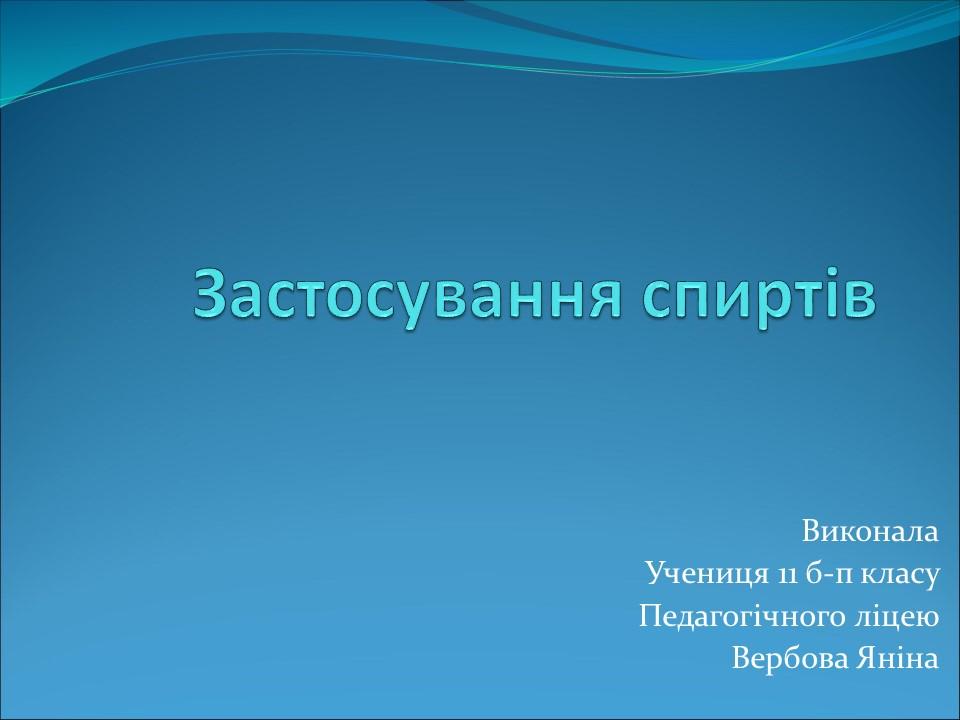 Застосування спиртів

Виконала
Учениця 11 б-п класу
Педагогічного ліцею
Вербова Яніна